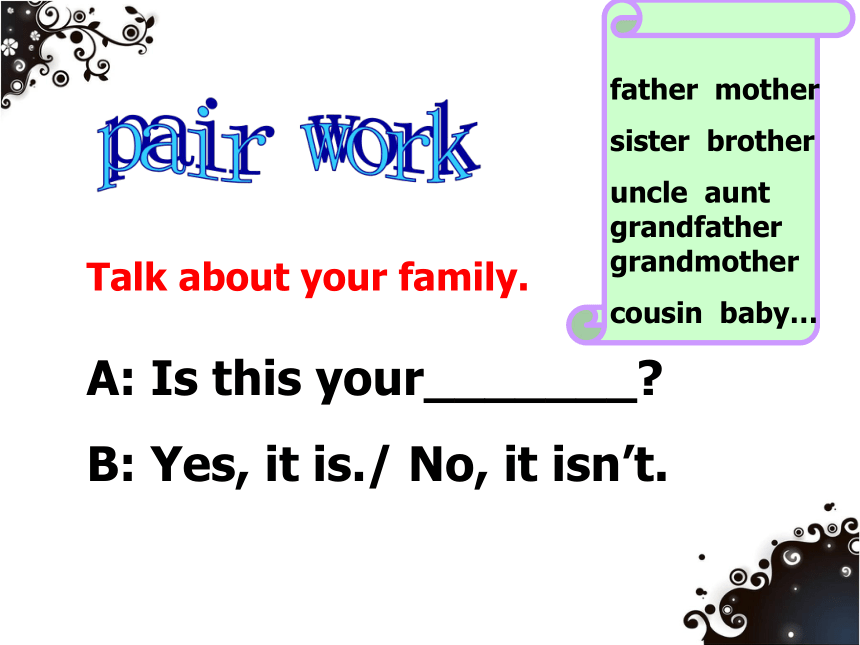 pair work

father mother

sister brother

uncle aunt
grandfather
grandmother

cousin baby…

Talk about your family.

A: Is this your________?

B: Yes, it is./ No, it isn’t.